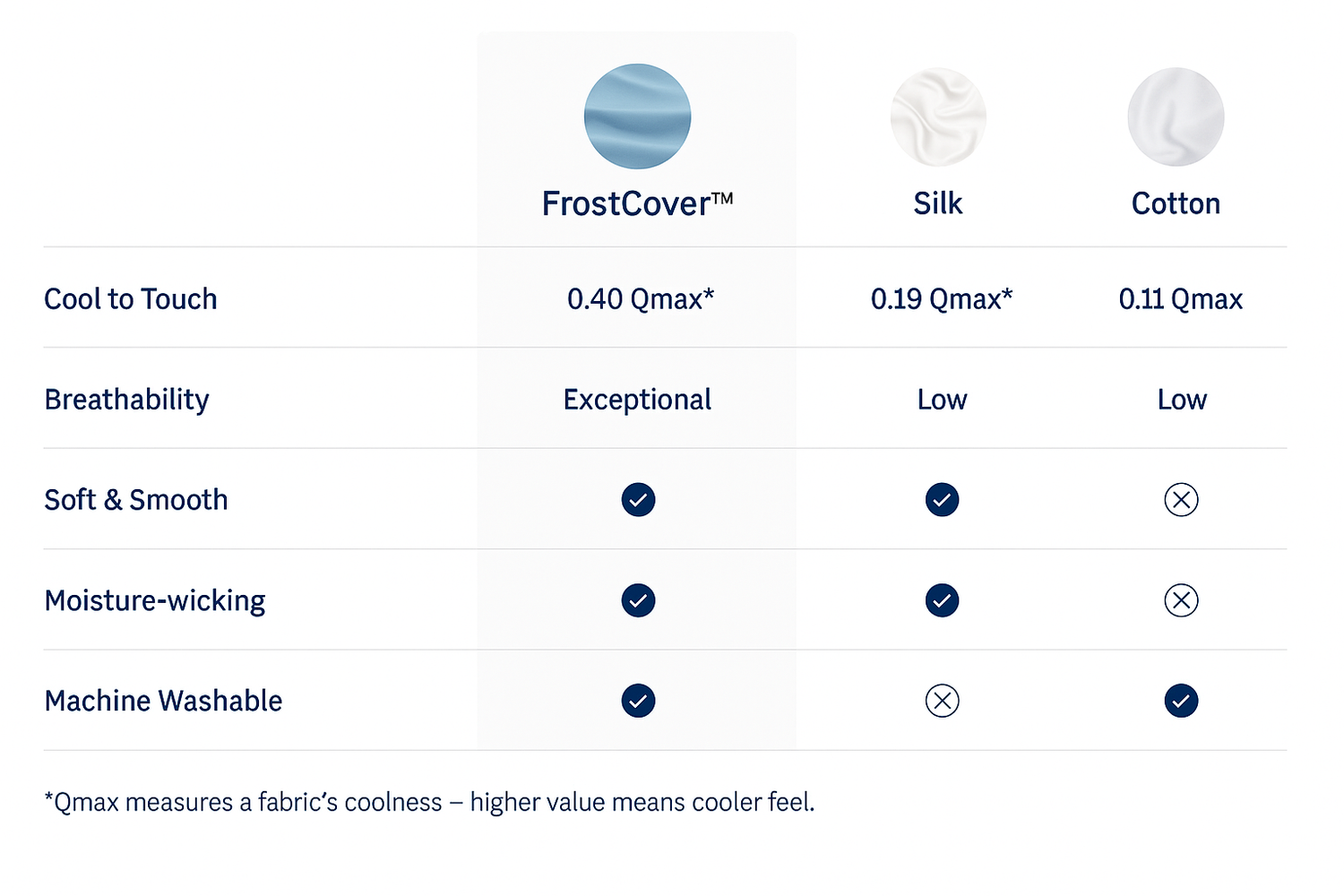 | | FrostCover™ | Silk | Cotton |
|---|---|---|---|
| Cool to Touch | 0.40 Qmax* | 0.19 Qmax* | 0.11 Qmax |
| Breathability | Exceptional | Low | Low |
| Soft & Smooth | ✓ | ✓ | ✗ |
| Moisture-wicking | ✓ | ✓ | ✗ |
| Machine Washable | ✓ | ✗ | ✓ |

*Qmax measures a fabric's coolness – higher value means cooler feel.